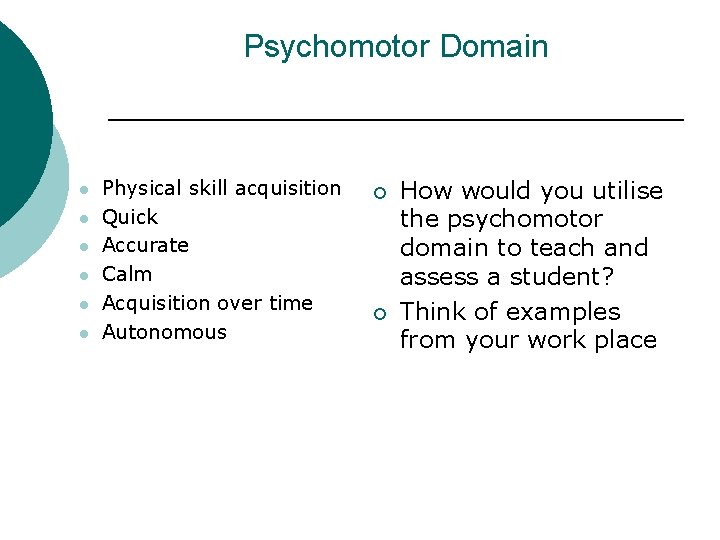 Psychomotor Domain

- Physical skill acquisition
- Quick
- Accurate
- Calm
- Acquisition over time
- Autonomous

- How would you utilise the psychomotor domain to teach and assess a student?
- Think of examples from your work place